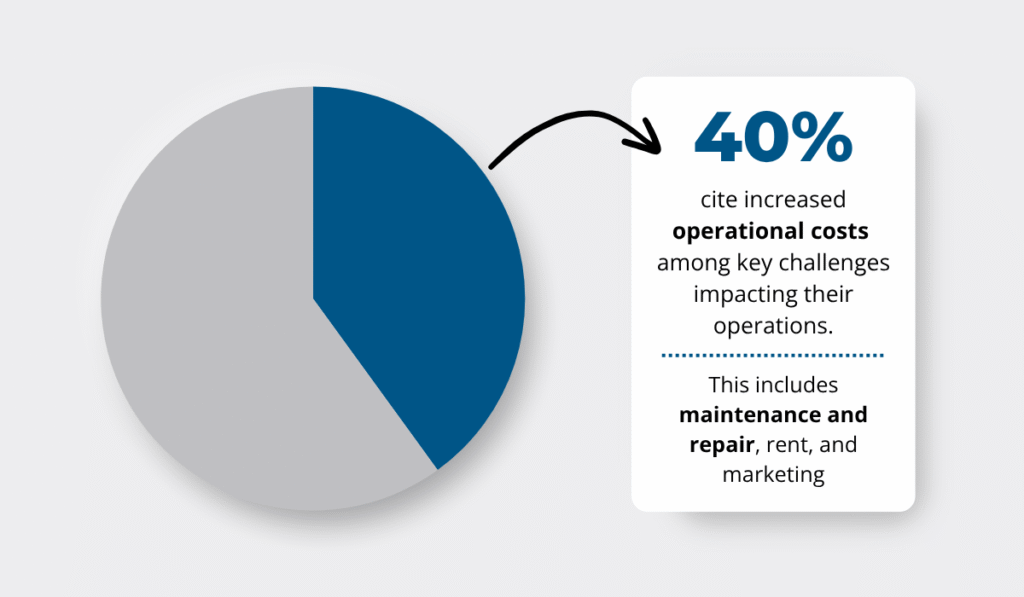 40%

cite increased operational costs among key challenges impacting their operations.

This includes maintenance and repair, rent, and marketing